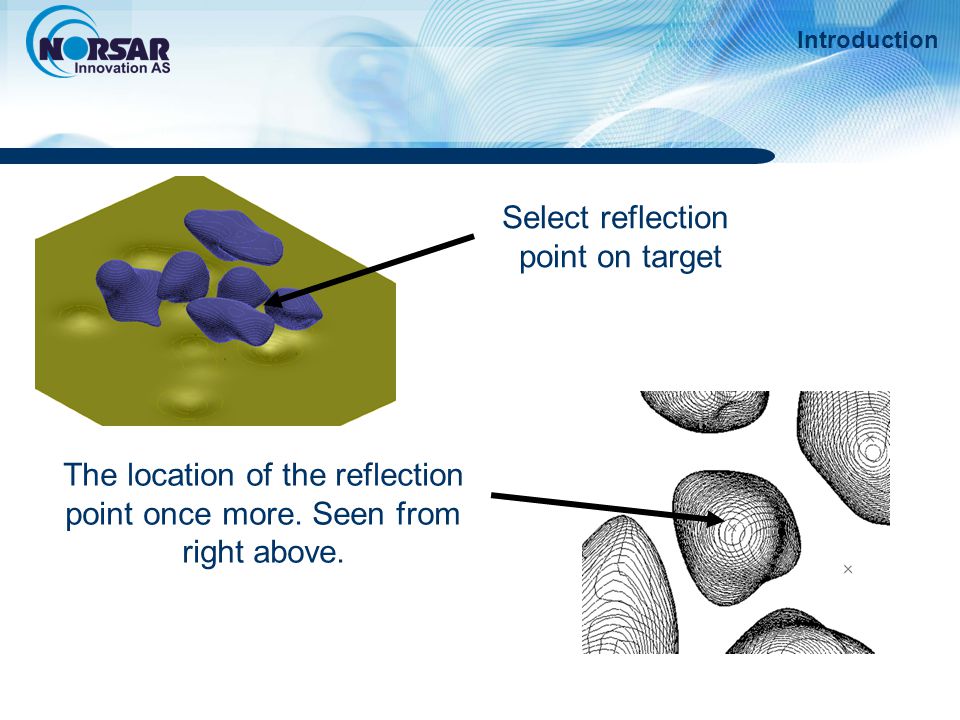 NORSAR
Innovation AS

Introduction

Select reflection point on target

The location of the reflection point once more. Seen from right above.